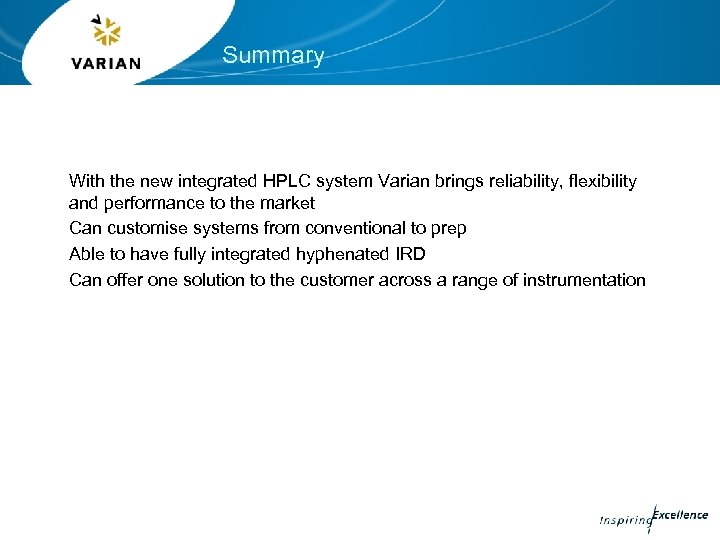 VARIAN

Summary

With the new integrated HPLC system Varian brings reliability, flexibility and performance to the market

Can customise systems from conventional to prep

Able to have fully integrated hyphenated IRD

Can offer one solution to the customer across a range of instrumentation

Inspiring Excellence